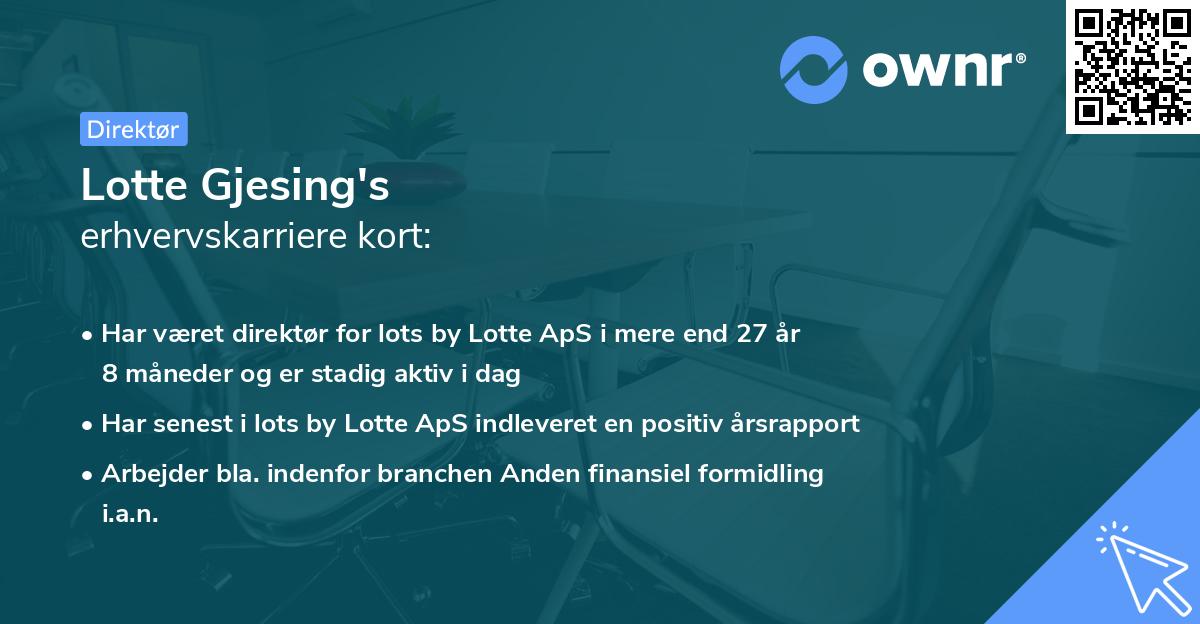 ownr®

Direktør

Lotte Gjesing's
erhvervskarriere kort:

• Har været direktør for lots by Lotte ApS i mere end 27 år 8 måneder og er stadig aktiv i dag
• Har senest i lots by Lotte ApS indleveret en positiv årsrapport
• Arbejder bla. indenfor branchen Anden finansiel formidling i.a.n.